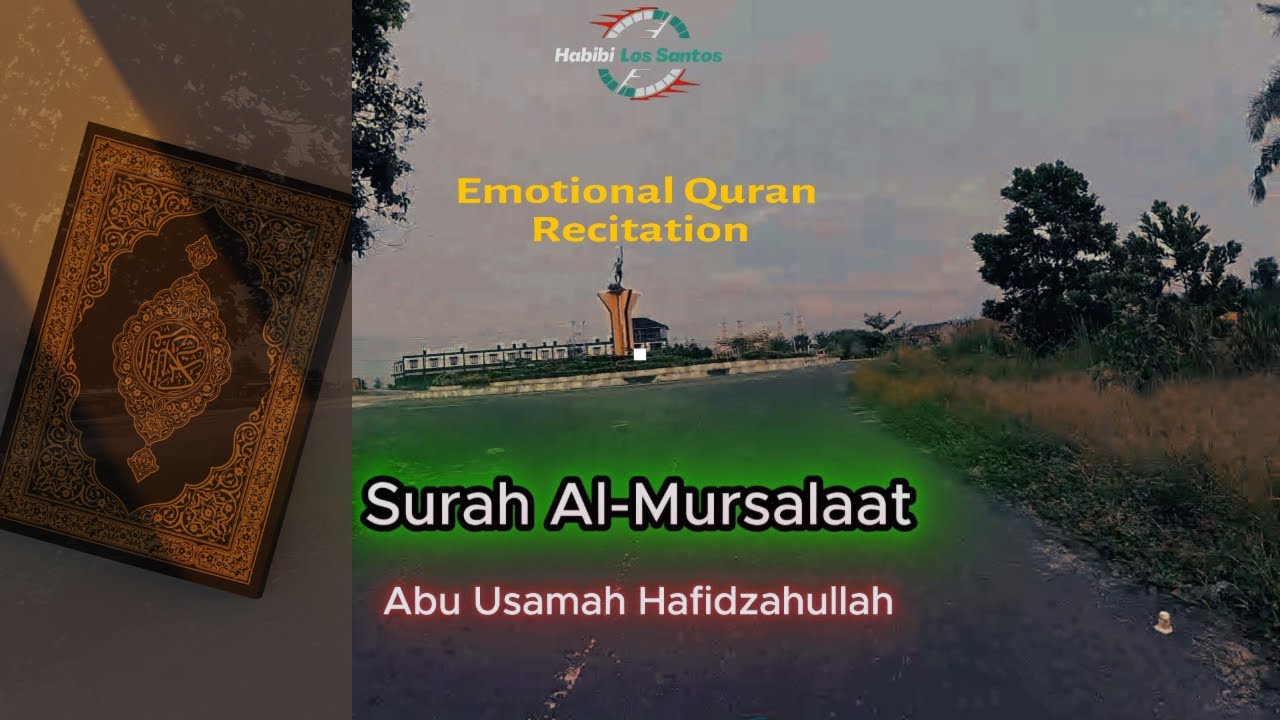 Habibi Los Santos

Emotional Quran Recitation

Surah Al-Mursalaat

Abu Usamah Hafidzahullah